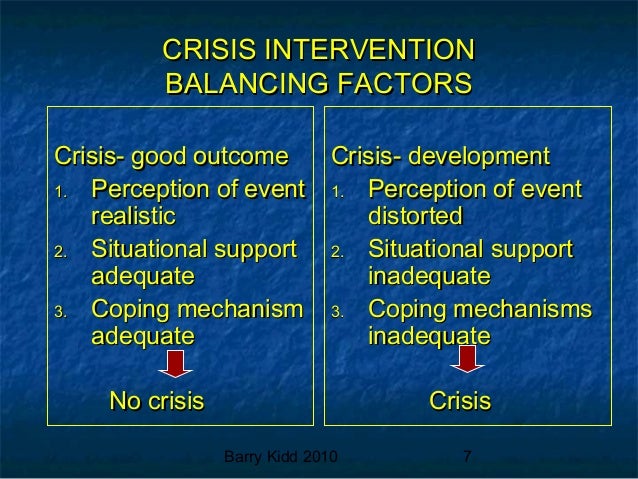 CRISIS INTERVENTION
BALANCING FACTORS

Crisis- good outcome
1. Perception of event realistic
2. Situational support adequate
3. Coping mechanism adequate

No crisis

Crisis- development
1. Perception of event distorted
2. Situational support inadequate
3. Coping mechanisms inadequate

Crisis

Barry Kidd 2010 7